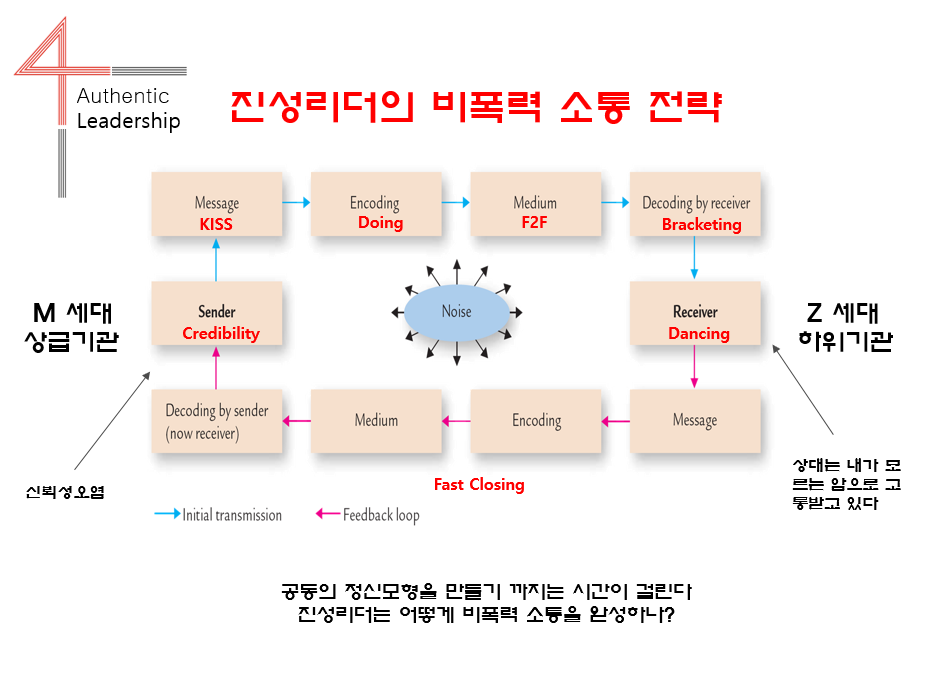 4
Authentic Leadership

진성리더의 비폭력 소통 전략

Message
KISS

Encoding
Doing

Medium
F2F

Decoding by receiver
Bracketing

M 세대
상급기관

Sender
Credibility

Noise

Receiver
Dancing

Z 세대
하위기관

Decoding by sender (now receiver)

Medium

Encoding

Message

신뢰성오염

Fast Closing

상대는 내가 모르는 암으로 고통받고 있다

Initial transmission
Feedback loop

공동의 정신모형을 만들기 까지는 시간이 걸린다
진성리더는 어떻게 비폭력 소통을 완성하나?